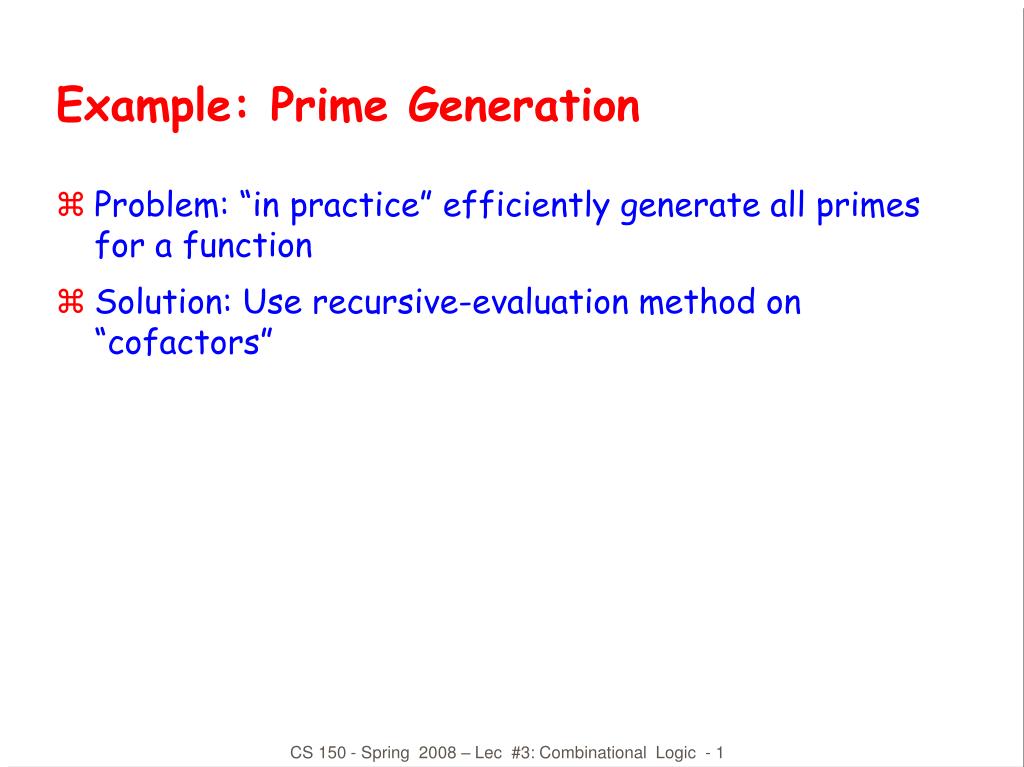 Example: Prime Generation

⌘ Problem: “in practice” efficiently generate all primes for a function

⌘ Solution: Use recursive-evaluation method on “cofactors”

CS 150 - Spring 2008 – Lec #3: Combinational Logic - 1